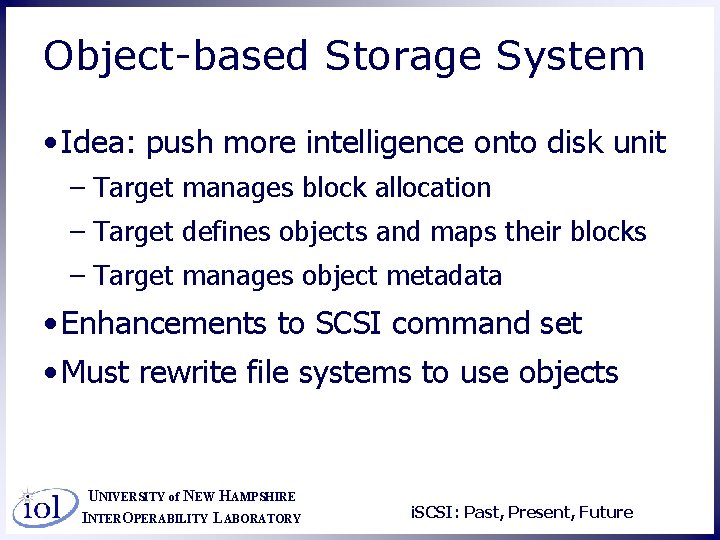 Object-based Storage System

• Idea: push more intelligence onto disk unit
– Target manages block allocation
– Target defines objects and maps their blocks
– Target manages object metadata

• Enhancements to SCSI command set

• Must rewrite file systems to use objects

iol

UNIVERSITY of NEW HAMPSHIRE
INTEROPERABILITY LABORATORY

iSCSI: Past, Present, Future